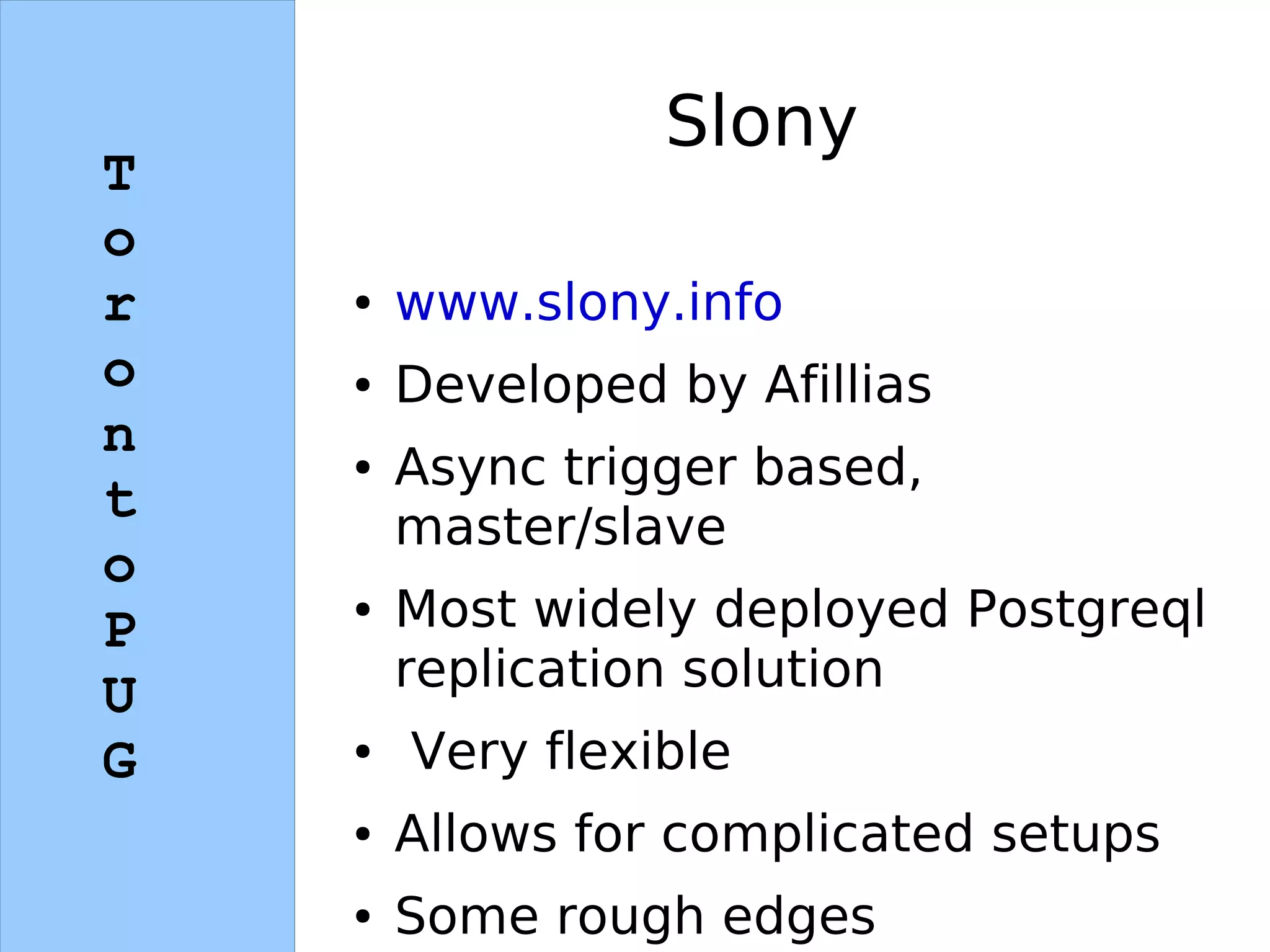 T
o
r
o
n
t
o
P
U
G

Slony

• www.slony.info
• Developed by Afillias
• Async trigger based, master/slave
• Most widely deployed Postgreql replication solution
• Very flexible
• Allows for complicated setups
• Some rough edges